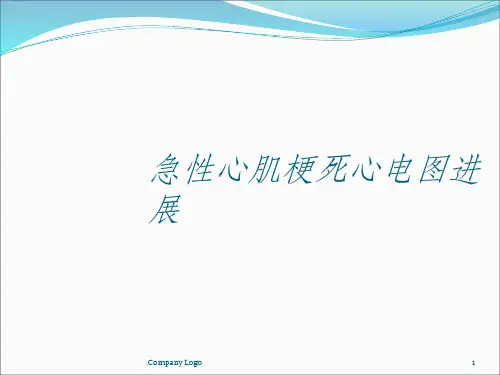 急性心肌梗死心电图进展

.Company Logo

1